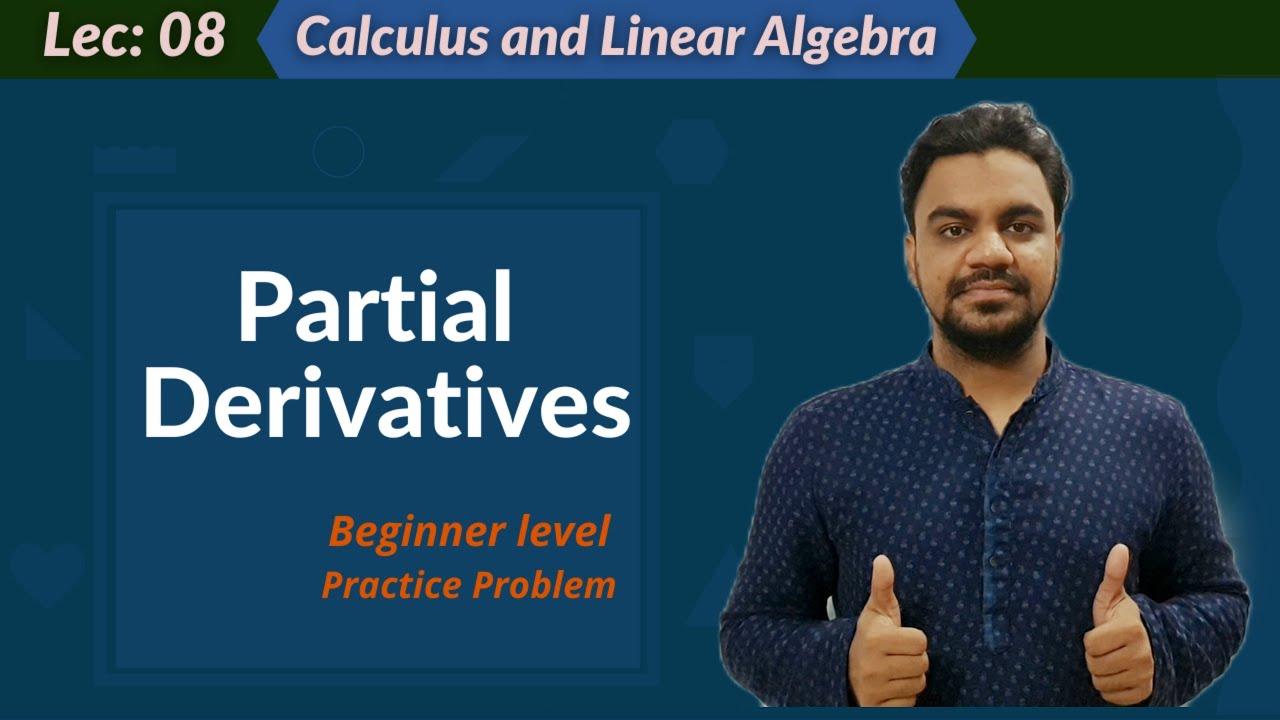 Lec: 08
Calculus and Linear Algebra

Partial Derivatives

Beginner level
Practice Problem